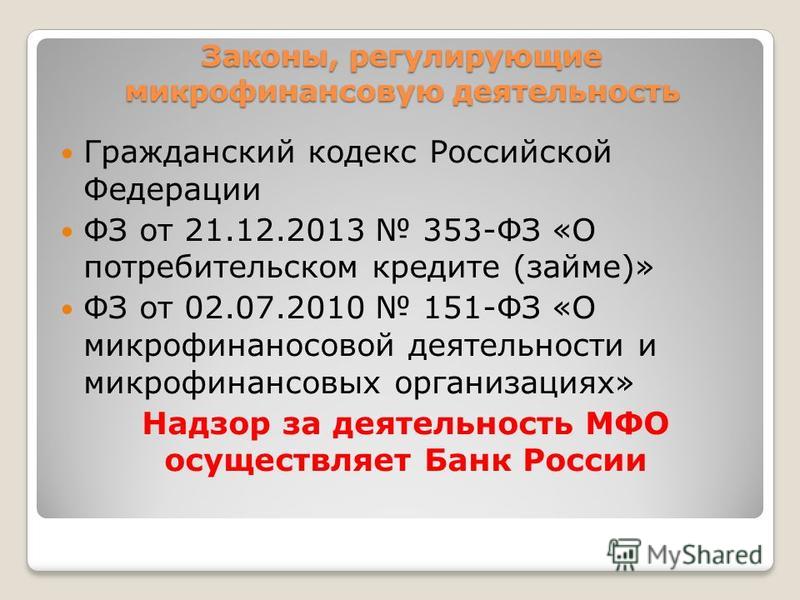 Законы, регулирующие микрофинансовую деятельность

Гражданский кодекс Российской Федерации

ФЗ от 21.12.2013 № 353-ФЗ «О потребительском кредите (займе)»

ФЗ от 02.07.2010 № 151-ФЗ «О микрофинаносовой деятельности и микрофинансовых организациях»

Надзор за деятельность МФО осуществляет Банк России

MyShared